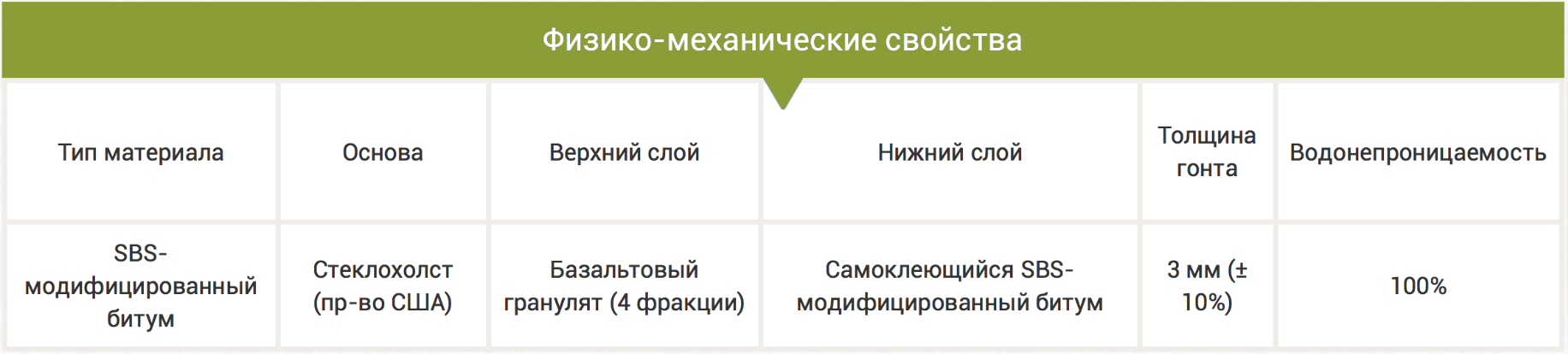 Физико-механические свойства

| Тип материала | Основа | Верхний слой | Нижний слой | Толщина гонта | Водонепроницаемость |
|---|---|---|---|---|---|
| SBS-модифицированный битум | Стеклохолст (пр-во США) | Базальтовый гранулят (4 фракции) | Самоклеющийся SBS-модифицированный битум | 3 мм (± 10%) | 100% |